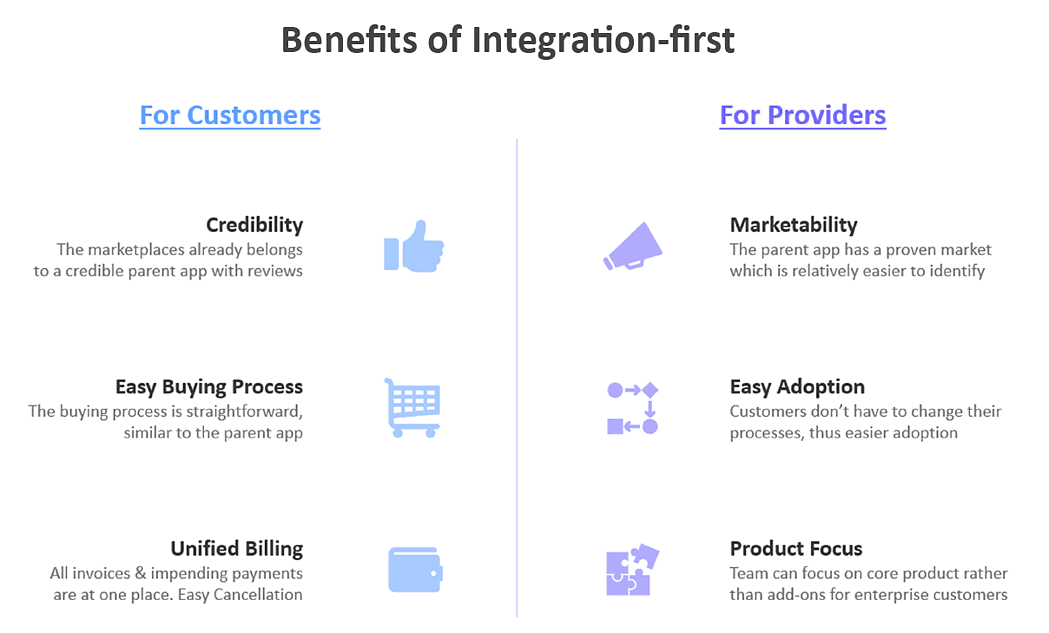 Benefits of Integration-first

For Customers

Credibility
The marketplaces already belongs to a credible parent app with reviews

Easy Buying Process
The buying process is straightforward, similar to the parent app

Unified Billing
All invoices & impending payments are at one place. Easy Cancellation

For Providers

Marketability
The parent app has a proven market which is relatively easier to identify

Easy Adoption
Customers don't have to change their processes, thus easier adoption

Product Focus
Team can focus on core product rather than add-ons for enterprise customers